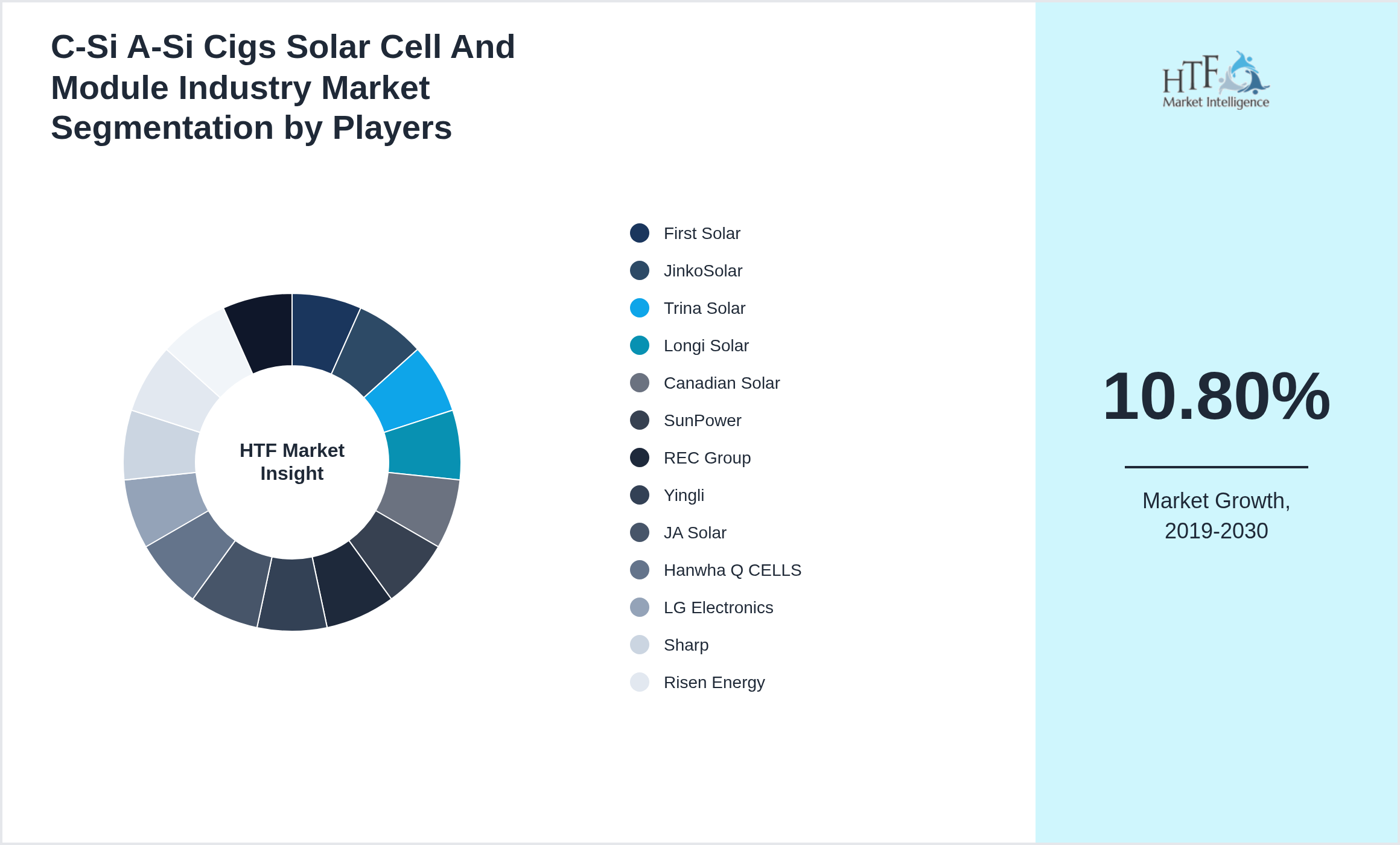 C-Si A-Si Cigs Solar Cell And Module Industry Market Segmentation by Players

HTF Market Insight

First Solar
JinkoSolar
Trina Solar
Longi Solar
Canadian Solar
SunPower
REC Group
Yingli
JA Solar
Hanwha Q CELLS
LG Electronics
Sharp
Risen Energy

HTF Market Intelligence

10.80%

Market Growth, 2019-2030